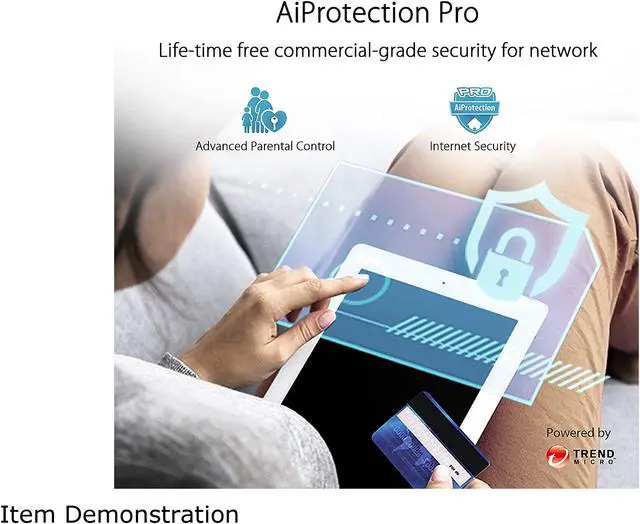 AiProtection Pro

Life-time free commercial-grade security for network

Advanced Parental Control

PRO
AiProtection

Internet Security

Powered by

TREND MICRO

Item Demonstration